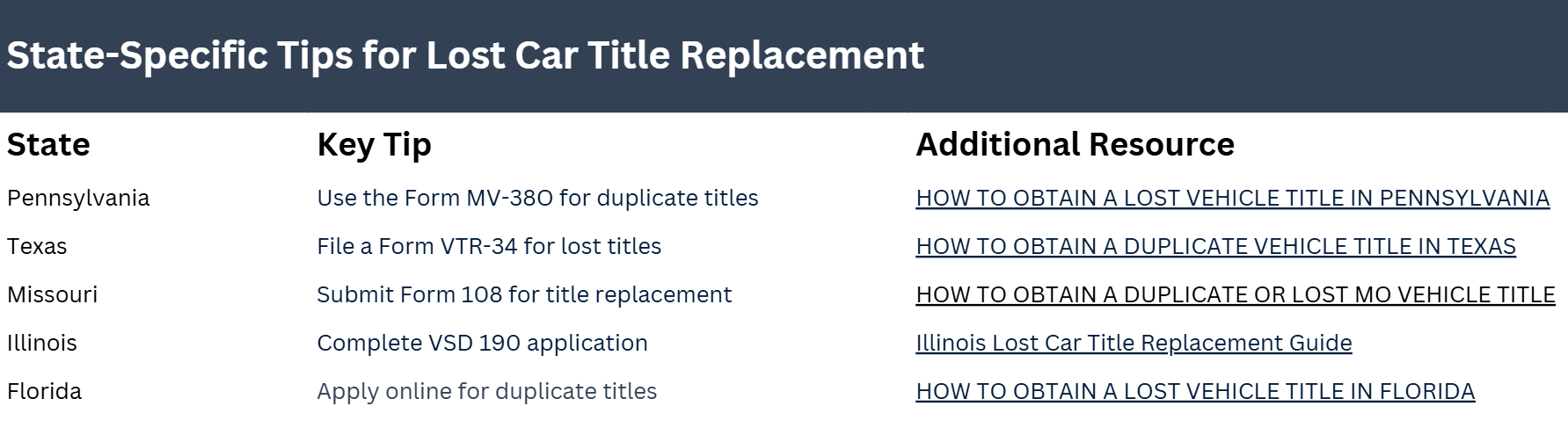 State-Specific Tips for Lost Car Title Replacement

| State | Key Tip | Additional Resource |
|---|---|---|
| Pennsylvania | Use the Form MV-38O for duplicate titles | HOW TO OBTAIN A LOST VEHICLE TITLE IN PENNSYLVANIA |
| Texas | File a Form VTR-34 for lost titles | HOW TO OBTAIN A DUPLICATE VEHICLE TITLE IN TEXAS |
| Missouri | Submit Form 108 for title replacement | HOW TO OBTAIN A DUPLICATE OR LOST MO VEHICLE TITLE |
| Illinois | Complete VSD 190 application | Illinois Lost Car Title Replacement Guide |
| Florida | Apply online for duplicate titles | HOW TO OBTAIN A LOST VEHICLE TITLE IN FLORIDA |